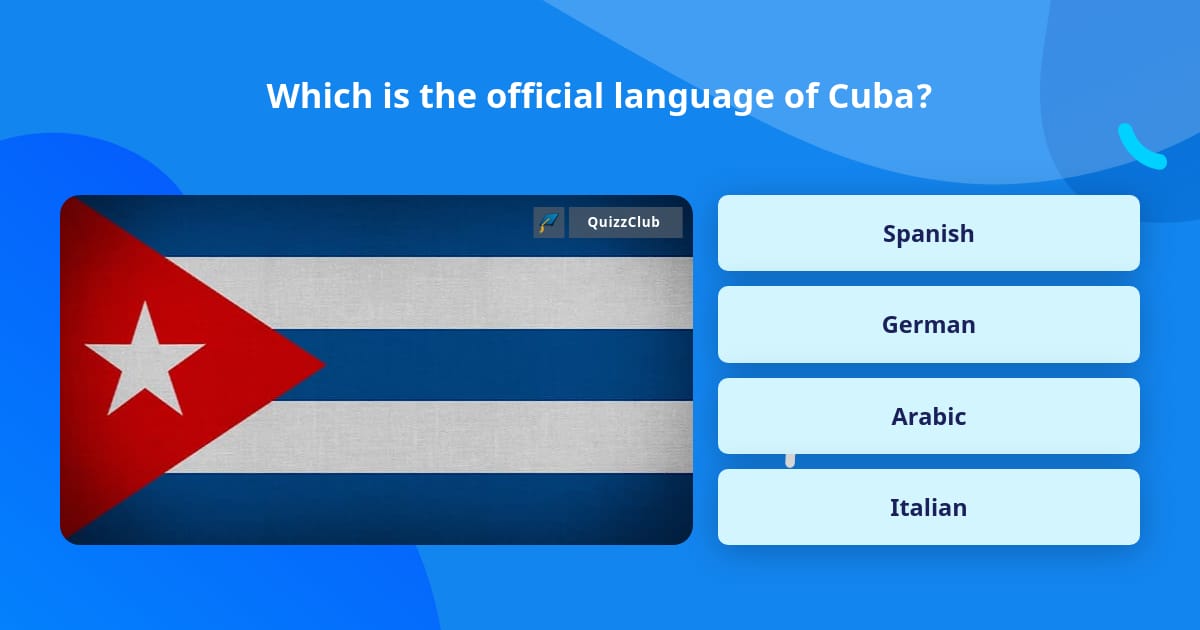 Which is the official language of Cuba?

QuizzClub

Spanish

German

Arabic

Italian